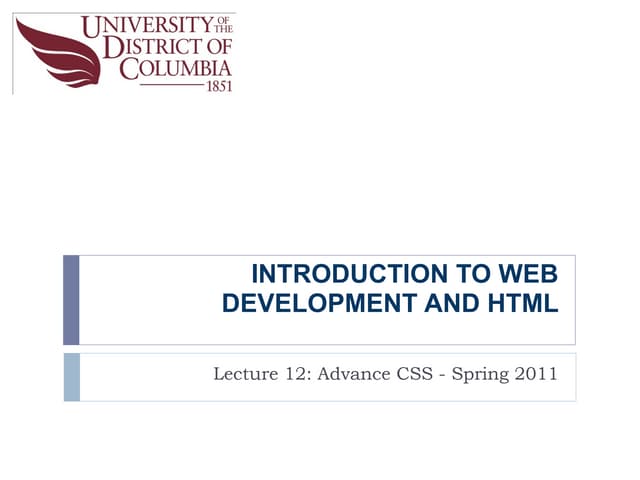 UNIVERSITY OF THE DISTRICT OF COLUMBIA 1851

INTRODUCTION TO WEB DEVELOPMENT AND HTML

Lecture 12: Advance CSS - Spring 2011